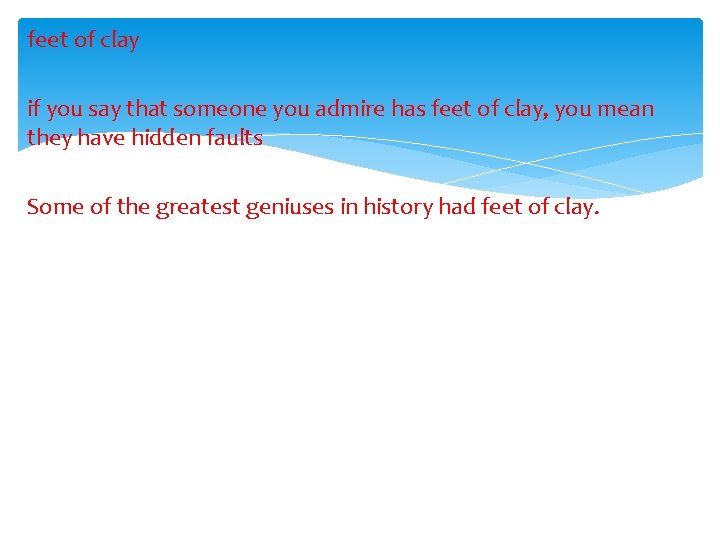 feet of clay

if you say that someone you admire has feet of clay, you mean they have hidden faults

Some of the greatest geniuses in history had feet of clay.